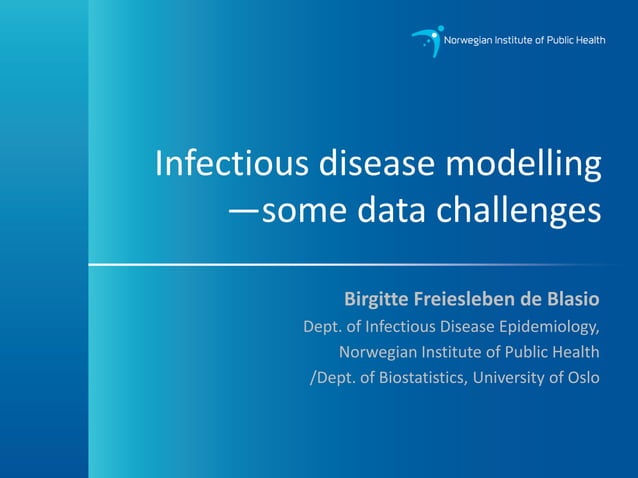 Norwegian Institute of Public Health

Infectious disease modelling —some data challenges

Birgitte Freiesleben de Blasio
Dept. of Infectious Disease Epidemiology,
Norwegian Institute of Public Health
/Dept. of Biostatistics, University of Oslo